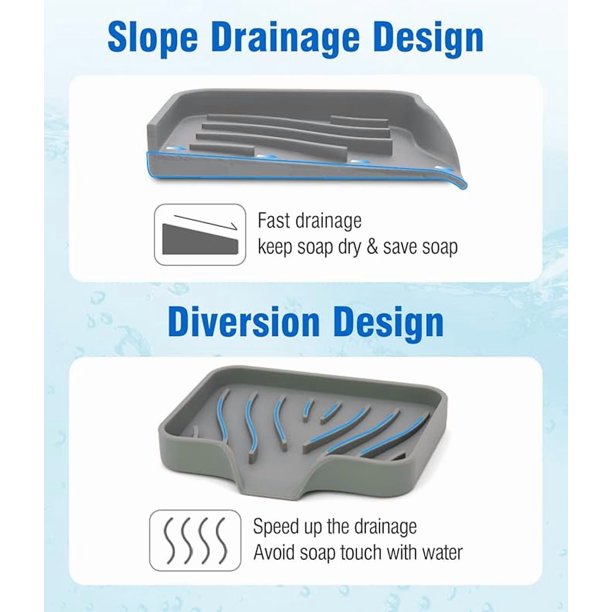 Slope Drainage Design

Fast drainage
keep soap dry & save soap

Diversion Design

Speed up the drainage
Avoid soap touch with water